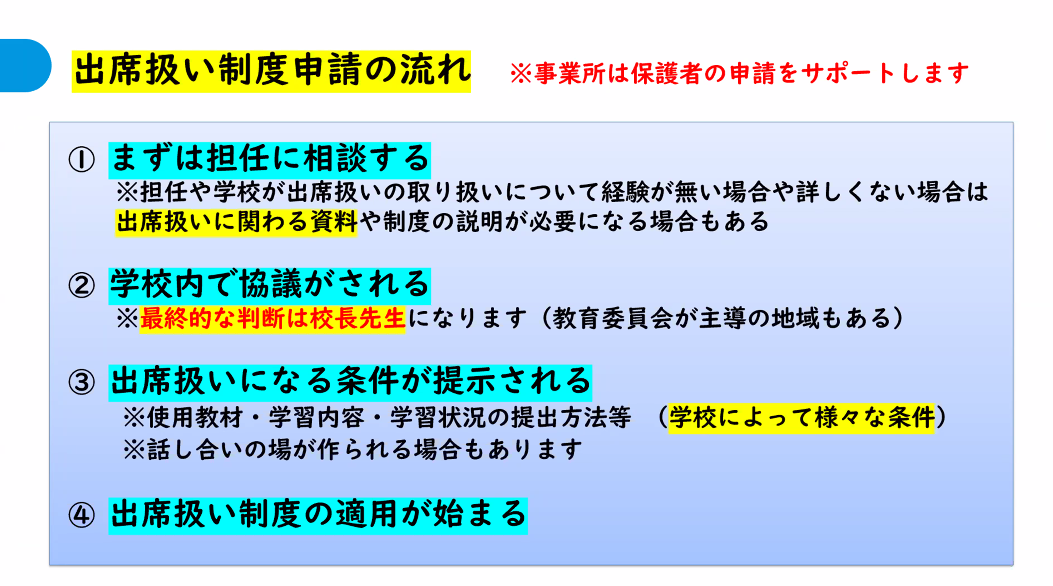 出席扱い制度申請の流れ　※事業所は保護者の申請をサポートします

① まずは担任に相談する
※担任や学校が出席扱いの取り扱いについて経験が無い場合や詳しくない場合は出席扱いに関わる資料や制度の説明が必要になる場合もある

② 学校内で協議がされる
※最終的な判断は校長先生になります（教育委員会が主導の地域もある）

③ 出席扱いになる条件が提示される
※使用教材・学習内容・学習状況の提出方法等　（学校によって様々な条件）
※話し合いの場が作られる場合もあります

④ 出席扱い制度の適用が始まる